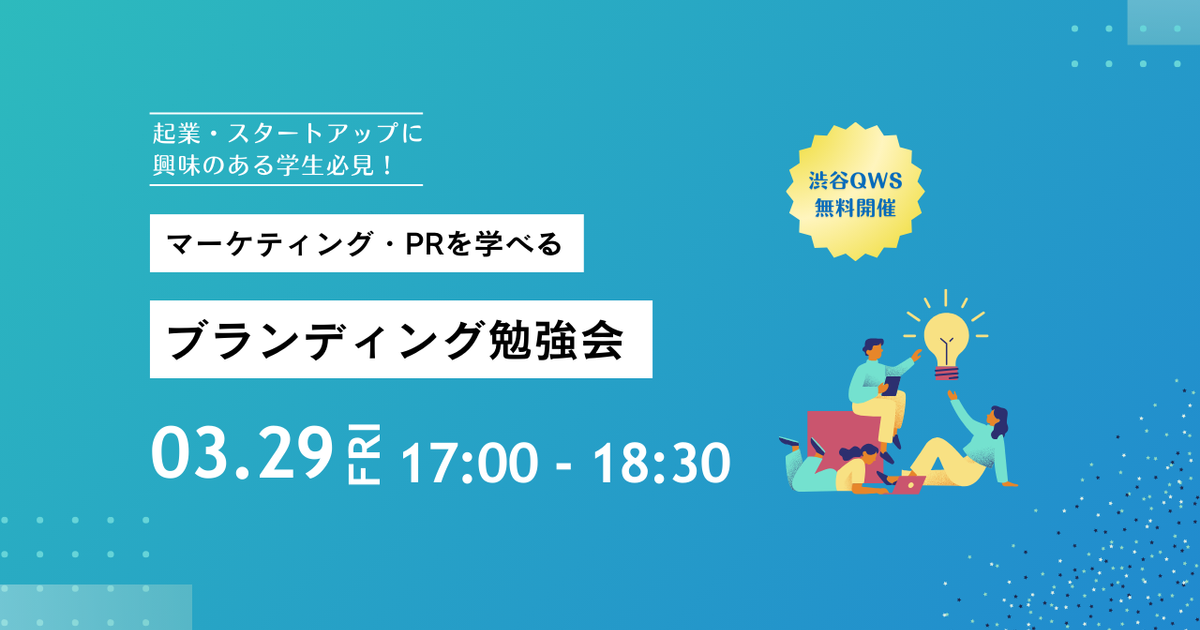 起業・スタートアップに
興味のある学生必見！

渋谷QWS
無料開催

マーケティング・PRを学べる

ブランディング勉強会

03.29 FRI 17:00 - 18:30